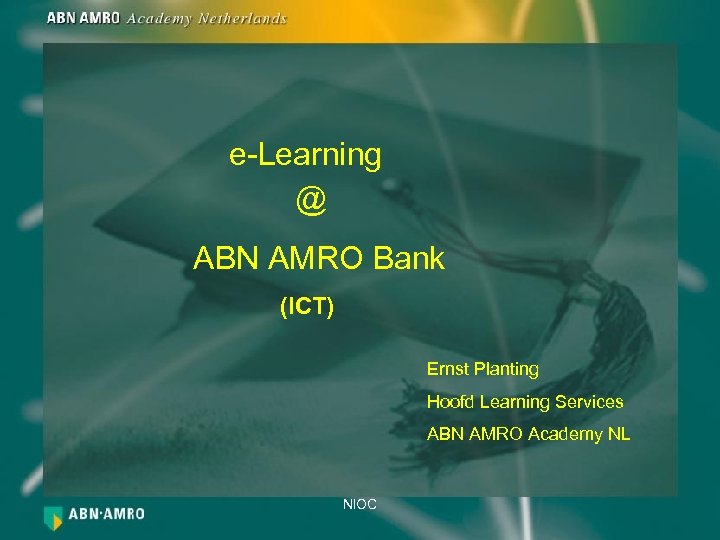 ABN AMRO Academy Netherlands

e-Learning
@
ABN AMRO Bank
(ICT)

Ernst Planting
Hoofd Learning Services
ABN AMRO Academy NL

NIOC

ABN·AMRO